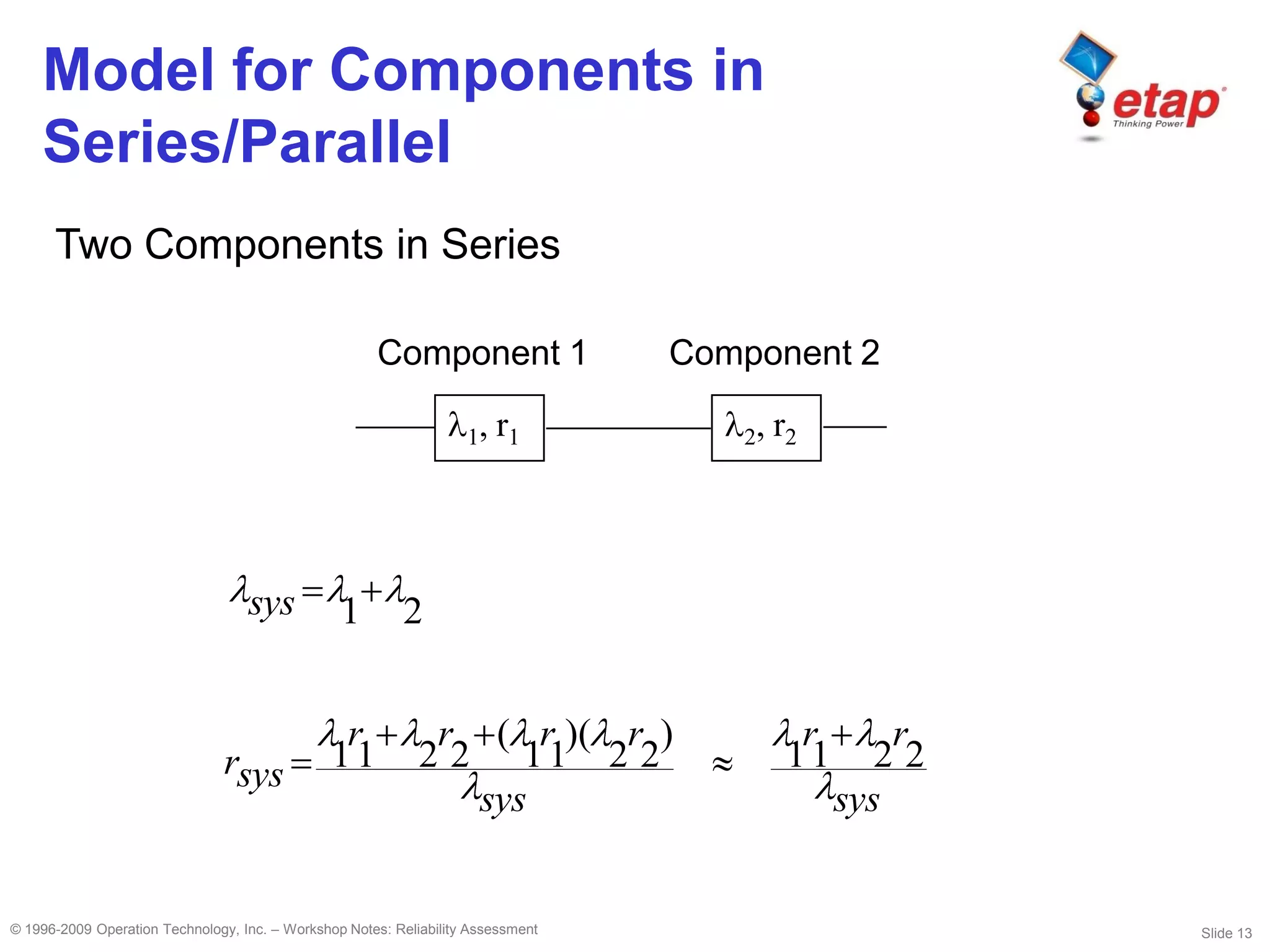 Model for Components in Series/Parallel

etap
Thinking Power

Two Components in Series

Component 1

Component 2

$\lambda_1, r_1$

$\lambda_2, r_2$

$\lambda_{sys} = \lambda_1 + \lambda_2$

$r_{sys} = \frac{\lambda_1 r_1 + \lambda_2 r_2 + (\lambda_1 r_1)(\lambda_2 r_2)}{\lambda_{sys}} \approx \frac{\lambda_1 r_1 + \lambda_2 r_2}{\lambda_{sys}}$

© 1996-2009 Operation Technology, Inc. – Workshop Notes: Reliability Assessment

Slide 13